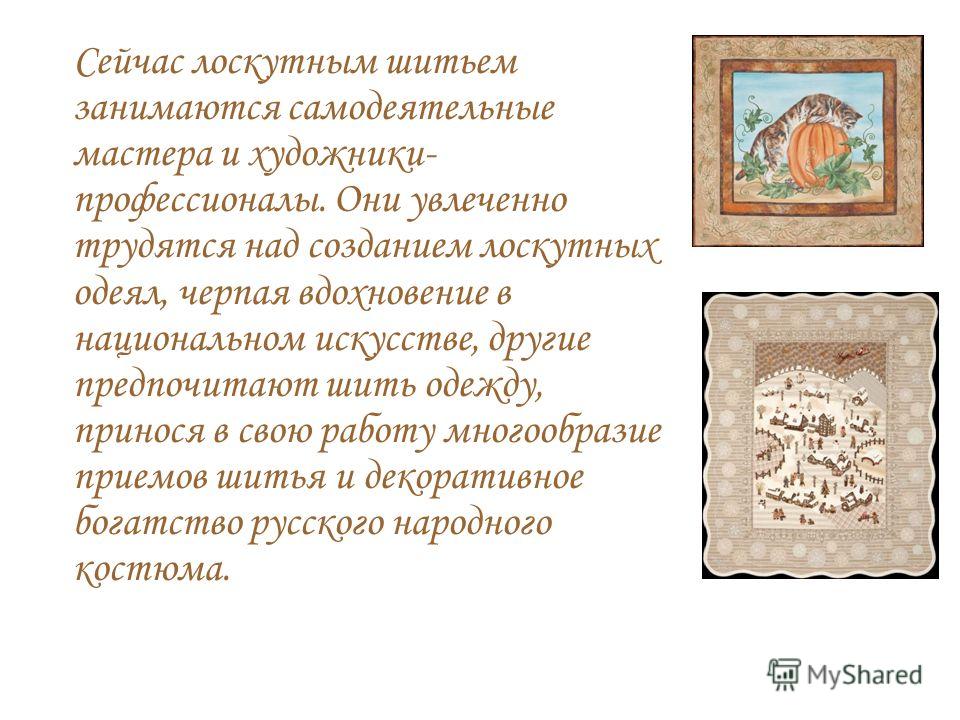 Сейчас лоскутным шитьем занимаются самодеятельные мастера и художники-профессионалы. Они увлеченно трудятся над созданием лоскутных одеял, черпая вдохновение в национальном искусстве, другие предпочитают шить одежду, принося в свою работу многообразие приемов шитья и декоративное богатство русского народного костюма.

MyShared